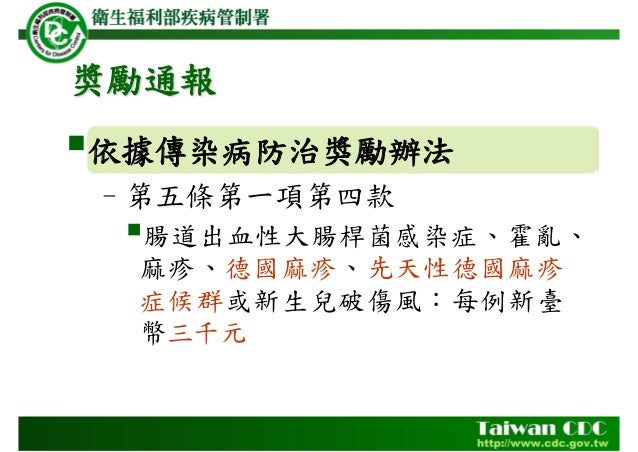 衛生福利部疾病管制署

獎勵通報

依據傳染病防治獎勵辦法

– 第五條第一項第四款

腸道出血性大腸桿菌感染症、霍亂、麻疹、德國麻疹、先天性德國麻疹症候群或新生兒破傷風：每例新臺幣三千元

Taiwan CDC
http://www.cdc.gov.tw